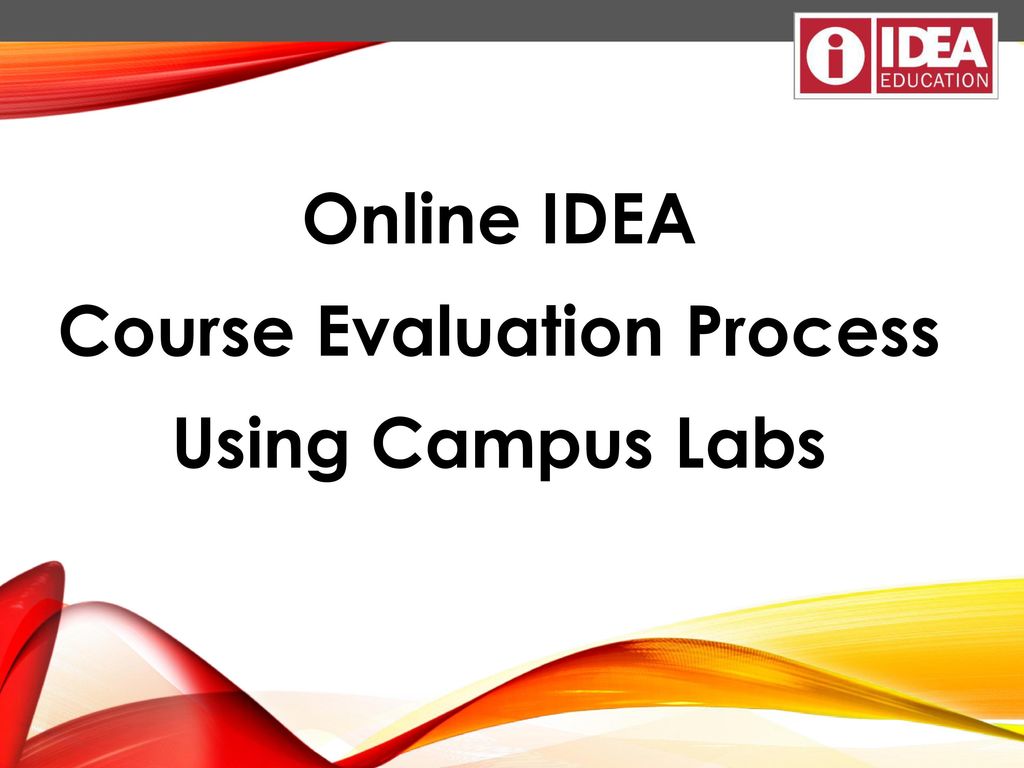 i IDEA
EDUCATION

Online IDEA
Course Evaluation Process
Using Campus Labs